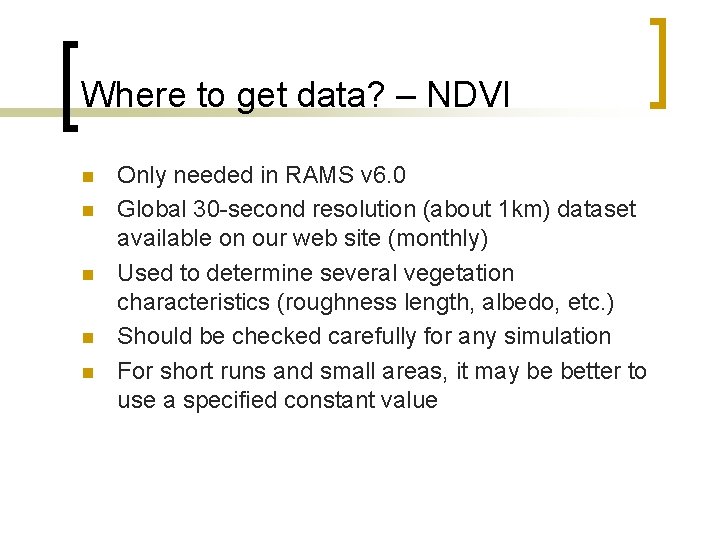 Where to get data? – NDVI

- Only needed in RAMS v6.0
- Global 30-second resolution (about 1km) dataset available on our web site (monthly)
- Used to determine several vegetation characteristics (roughness length, albedo, etc.)
- Should be checked carefully for any simulation
- For short runs and small areas, it may be better to use a specified constant value